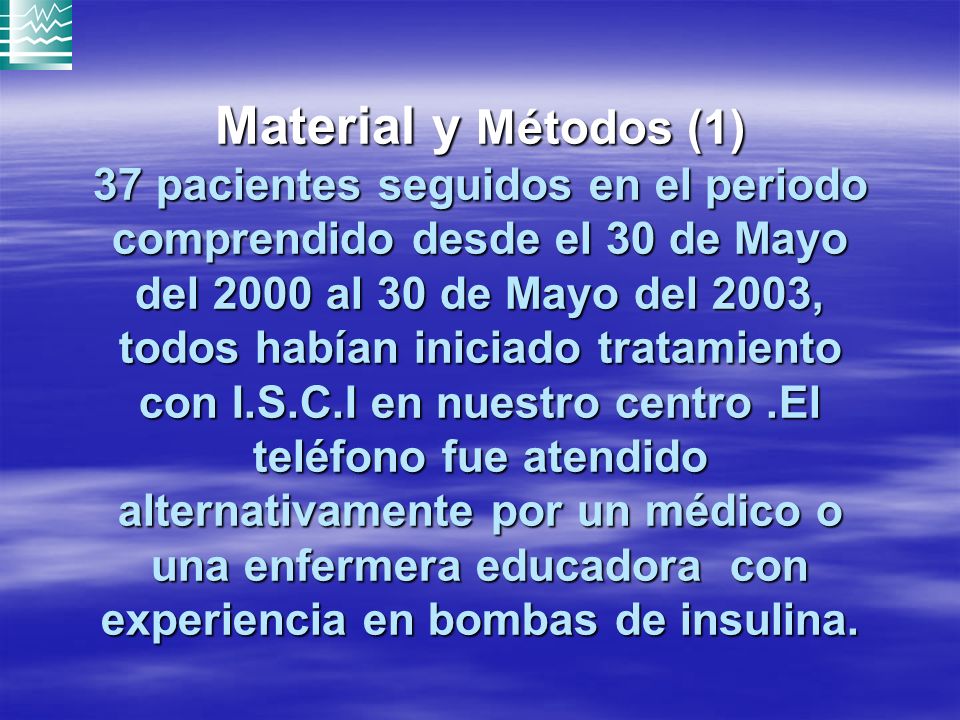 Material y Métodos (1)

37 pacientes seguidos en el periodo comprendido desde el 30 de Mayo del 2000 al 30 de Mayo del 2003, todos habían iniciado tratamiento con I.S.C.I en nuestro centro .El teléfono fue atendido alternativamente por un médico o una enfermera educadora con experiencia en bombas de insulina.